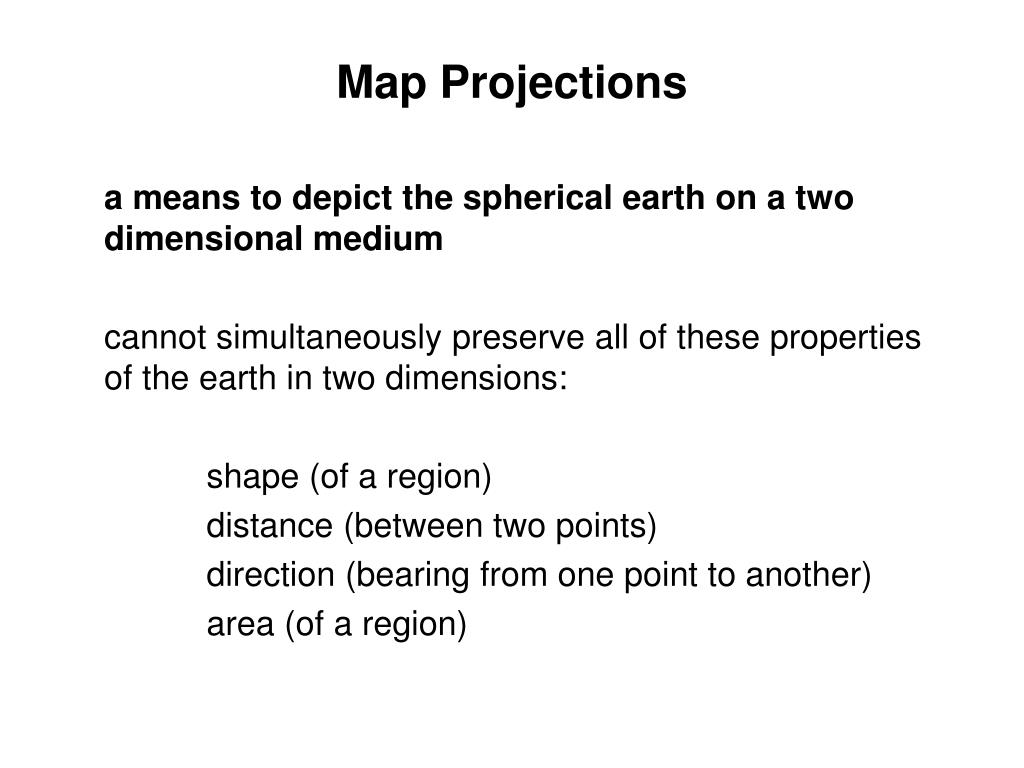 Map Projections

a means to depict the spherical earth on a two dimensional medium

cannot simultaneously preserve all of these properties of the earth in two dimensions:

shape (of a region)
distance (between two points)
direction (bearing from one point to another)
area (of a region)